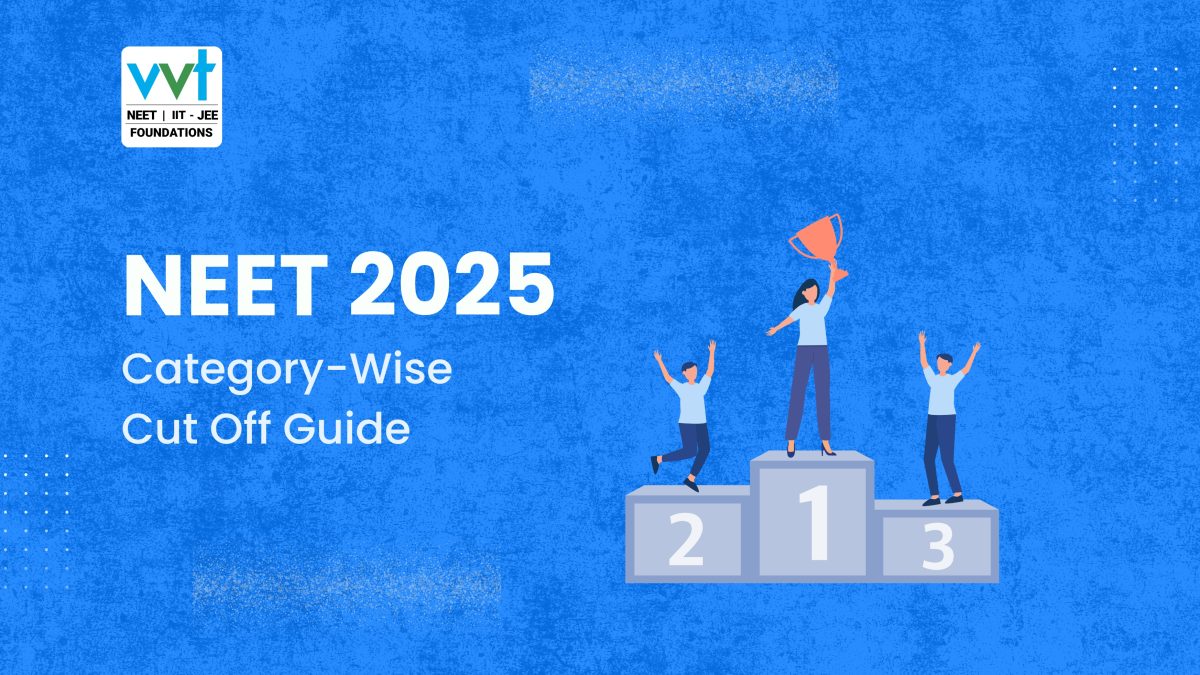 vvt
NEET | IIT - JEE
FOUNDATIONS

NEET 2025
Category-Wise
Cut Off Guide

2
1
3